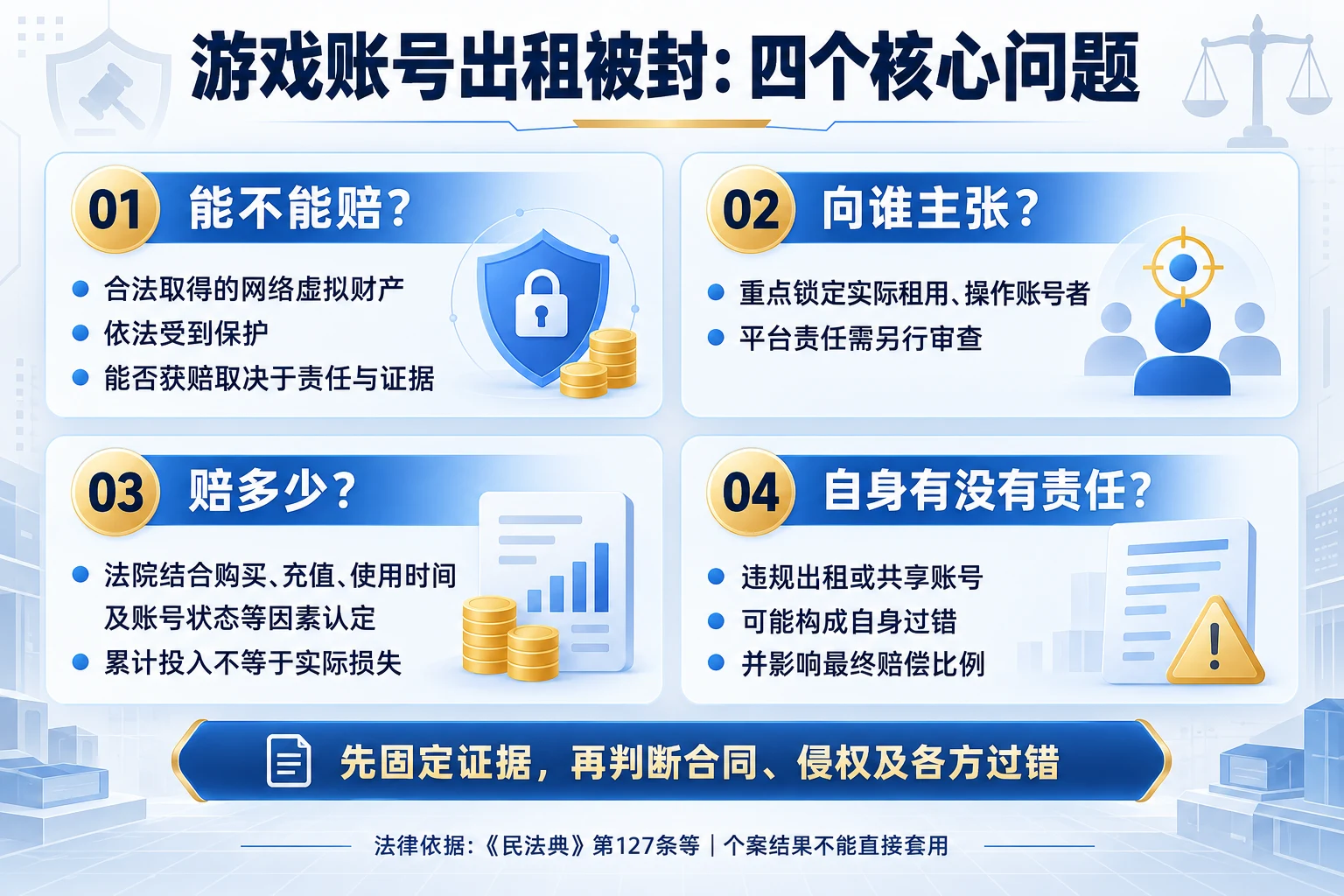 游戏账号出租被封：四个核心问题

01 能不能赔？

合法取得的网络虚拟财产
依法受到保护
能否获赔取决于责任与证据

02 向谁主张？

重点锁定实际租用、操作账号者
平台责任需另行审查

03 赔多少？

法院结合购买、充值、使用时间及账号状态等因素认定
累计投入不等于实际损失

04 自身有没有责任？

违规出租或共享账号
可能构成自身过错
并影响最终赔偿比例

先固定证据，再判断合同、侵权及各方过错

法律依据：《民法典》第127条等 | 个案结果不能直接套用